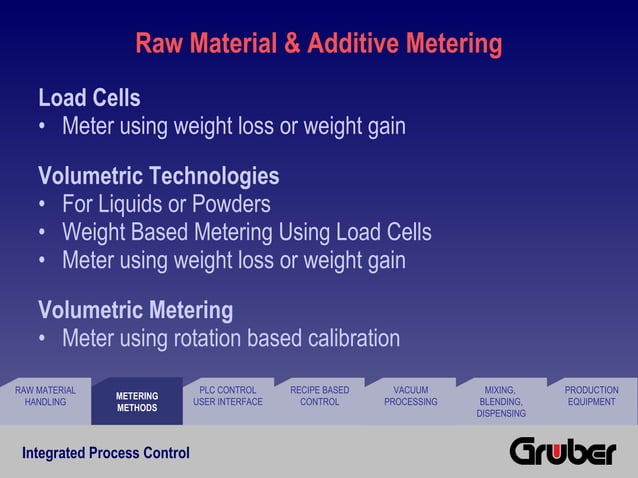 Raw Material & Additive Metering

Load Cells
• Meter using weight loss or weight gain

Volumetric Technologies
• For Liquids or Powders
• Weight Based Metering Using Load Cells
• Meter using weight loss or weight gain

Volumetric Metering
• Meter using rotation based calibration

RAW MATERIAL HANDLING
METERING METHODS
PLC CONTROL USER INTERFACE
RECIPE BASED CONTROL
VACUUM PROCESSING
MIXING, BLENDING, DISPENSING
PRODUCTION EQUIPMENT

Integrated Process Control

Gruber